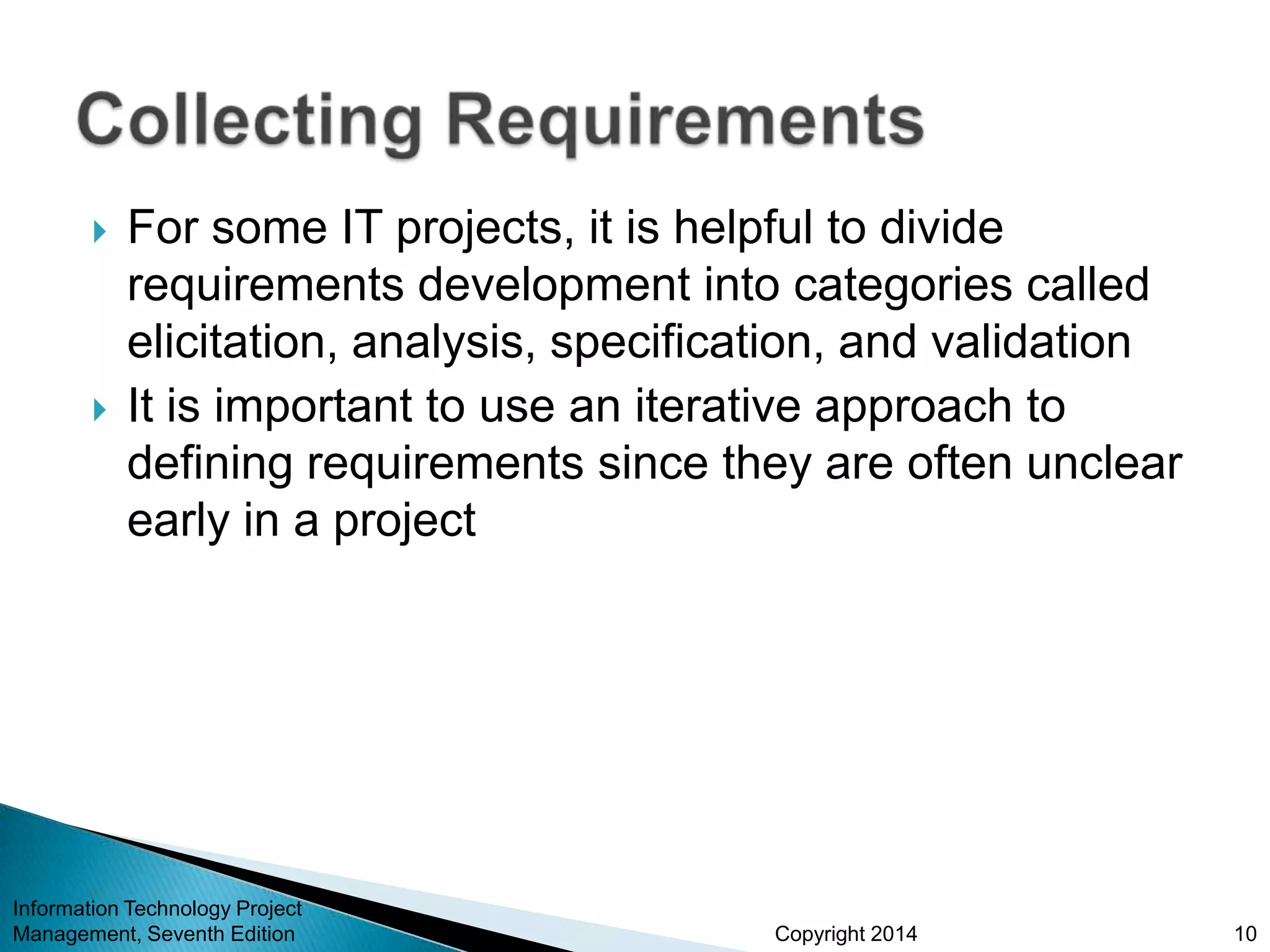 Collecting Requirements

For some IT projects, it is helpful to divide requirements development into categories called elicitation, analysis, specification, and validation

It is important to use an iterative approach to defining requirements since they are often unclear early in a project

Information Technology Project Management, Seventh Edition

Copyright 2014

10